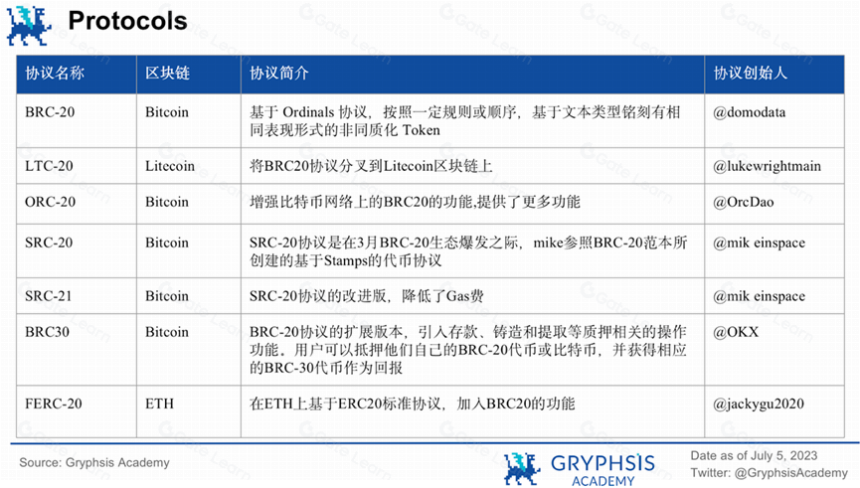 Protocols

| 协议名称 | 区块链 | 协议简介 | 协议创始人 |
|---|---|---|---|
| BRC-20 | Bitcoin | 基于 Ordinals 协议，按照一定规则或顺序，基于文本类型铭刻有相同表现形式的非同质化 Token | @domodata |
| LTC-20 | Litecoin | 将BRC20协议分叉到Litecoin区块链上 | @lukewrightmain |
| ORC-20 | Bitcoin | 增强比特币网络上的BRC20的功能,提供了更多功能 | @OrcDao |
| SRC-20 | Bitcoin | SRC-20协议是在3月BRC-20生态爆发之际，mike参照BRC-20范本所创建的基于Stamps的代币协议 | @mik einspace |
| SRC-21 | Bitcoin | SRC-20协议的改进版，降低了Gas费 | @mik einspace |
| BRC30 | Bitcoin | BRC-20协议的扩展版本，引入存款、铸造和提取等质押相关的操作功能。用户可以抵押他们自己的BRC-20代币或比特币，并获得相应的BRC-30代币作为回报 | @OKX |
| FERC-20 | ETH | 在ETH上基于ERC20标准协议，加入BRC20的功能 | @jackygu2020 |

Source: Gryphsis Academy

GRYPHSIS ACADEMY

Date as of July 5, 2023
Twitter: @GryphsisAcademy

Gate Learn